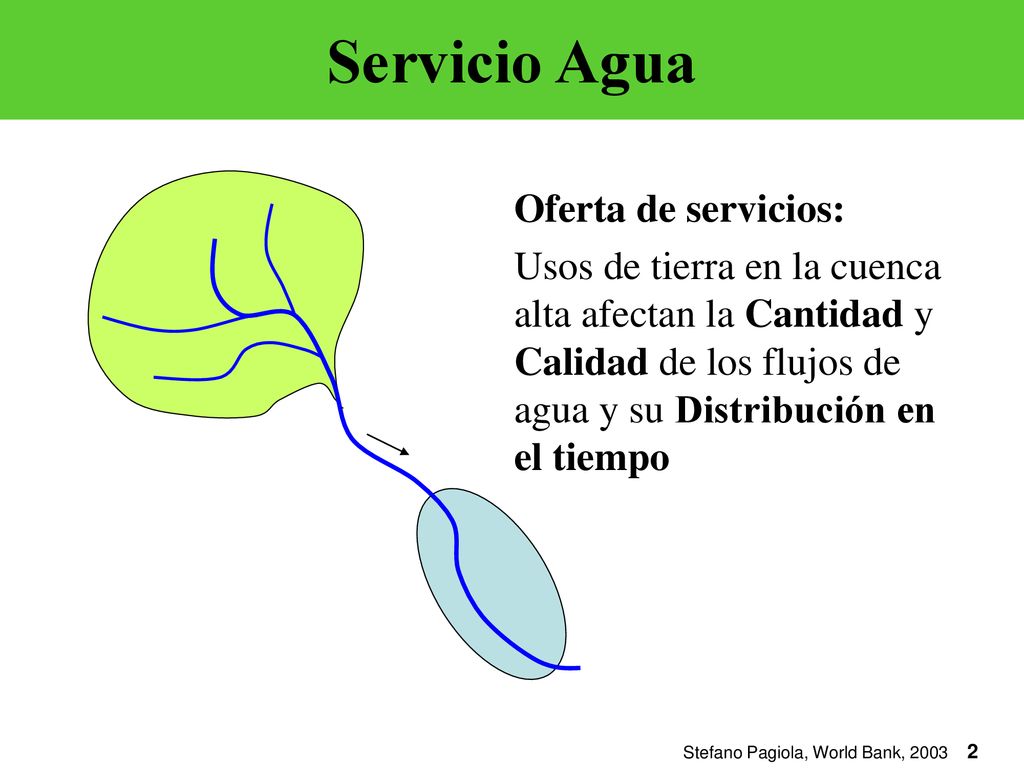 Servicio Agua

Oferta de servicios:

Usos de tierra en la cuenca alta afectan la Cantidad y Calidad de los flujos de agua y su Distribución en el tiempo

Stefano Pagiola, World Bank, 2003 2